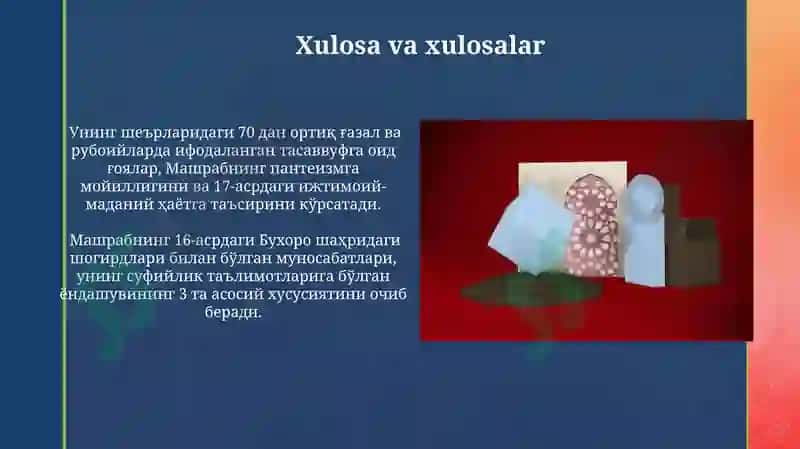 Xulosa va xulosalar

Унинг шеърларидаги 70 дан ортиқ ғазал ва рубоийларда ифодаланган тасаввуфга оид ғоялар, Машрабнинг пантеизмга мойиллигини ва 17-асрдаги ижтимоий-маданий ҳаётга таъсирини кўрсатади.

Машрабнинг 16-асрдаги Бухоро шаҳридаги шогирдлари билан бўлган муносабатлари, унинг суфийлик таълимотларига бўлган ёндашувининг 3 та асосий хусусиятини очиб беради.